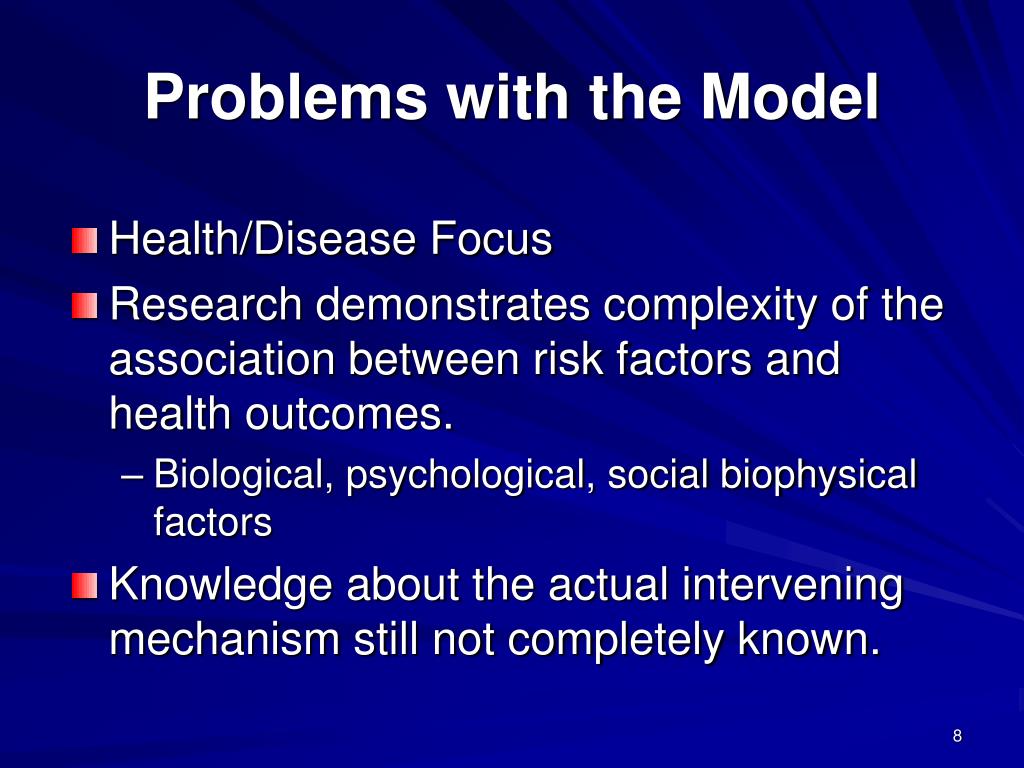 Problems with the Model

Health/Disease Focus

Research demonstrates complexity of the association between risk factors and health outcomes.

– Biological, psychological, social biophysical factors

Knowledge about the actual intervening mechanism still not completely known.

8